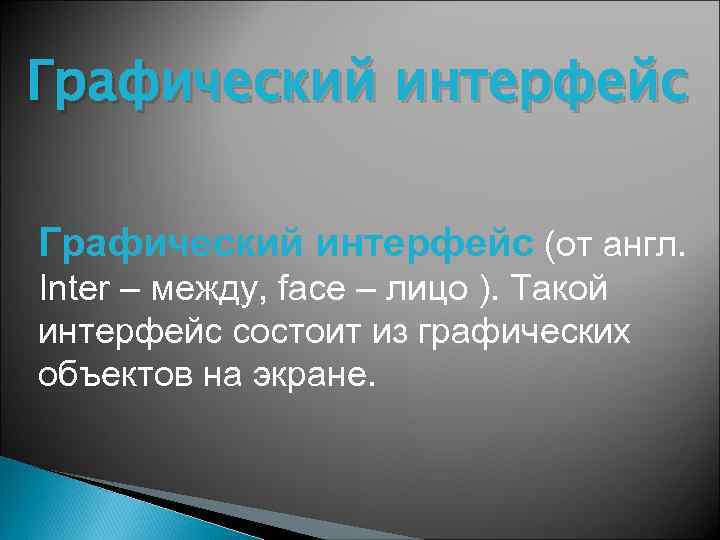 Графический интерфейс

Графический интерфейс (от англ. Inter – между, face – лицо ). Такой интерфейс состоит из графических объектов на экране.